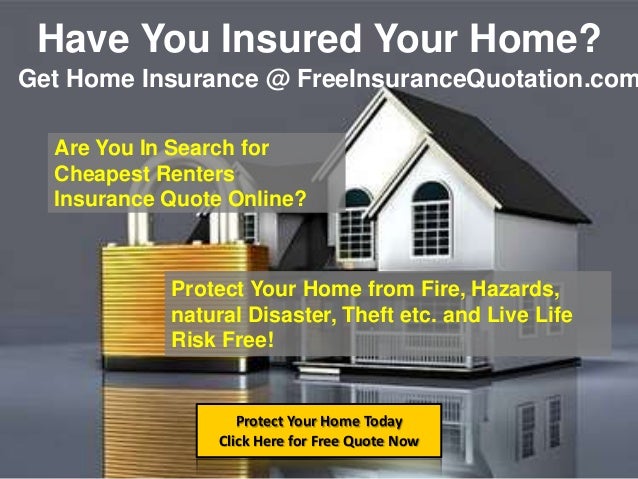 Have You Insured Your Home?

Get Home Insurance @ FreeInsuranceQuotation.com

Are You In Search for Cheapest Renters Insurance Quote Online?

Protect Your Home from Fire, Hazards, natural Disaster, Theft etc. and Live Life Risk Free!

Protect Your Home Today
Click Here for Free Quote Now